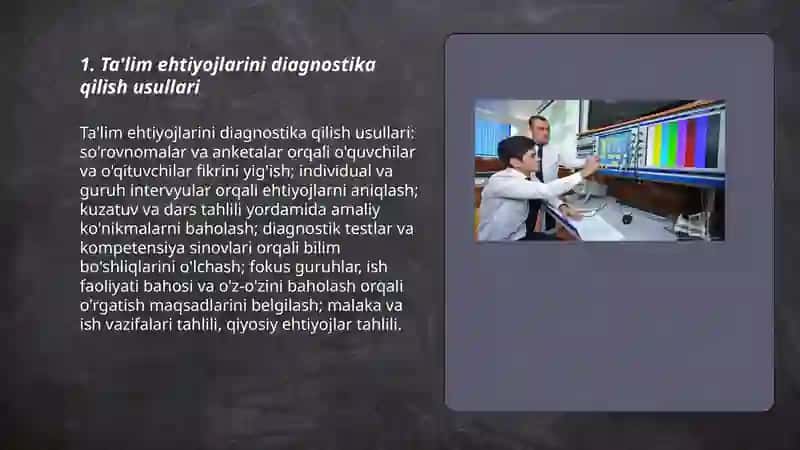 1. Ta'lim ehtiyojlarini diagnostika qilish usullari

Ta'lim ehtiyojlarini diagnostika qilish usullari: so'rovnomalar va anketalar orqali o'quvchilar va o'qituvchilar fikrini yig'ish; individual va guruh intervyular orqali ehtiyojlarni aniqlash; kuzatuv va dars tahlili yordamida amaliy ko'nikmalarni baholash; diagnostik testlar va kompetensiya sinovlari orqali bilim bo'shliqlarini o'lchash; fokus guruhlar, ish faoliyati bahosi va o'z-o'zini baholash orqali o'rgatish maqsadlarini belgilash; malaka va ish vazifalari tahlili, qiyosiy ehtiyojlar tahlili.